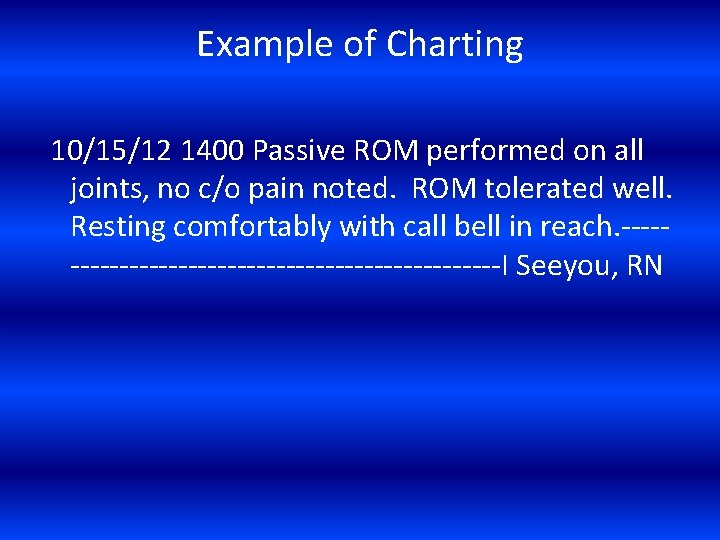 Example of Charting

10/15/12 1400 Passive ROM performed on all joints, no c/o pain noted. ROM tolerated well. Resting comfortably with call bell in reach.------------------------------------------------I Seeyou, RN